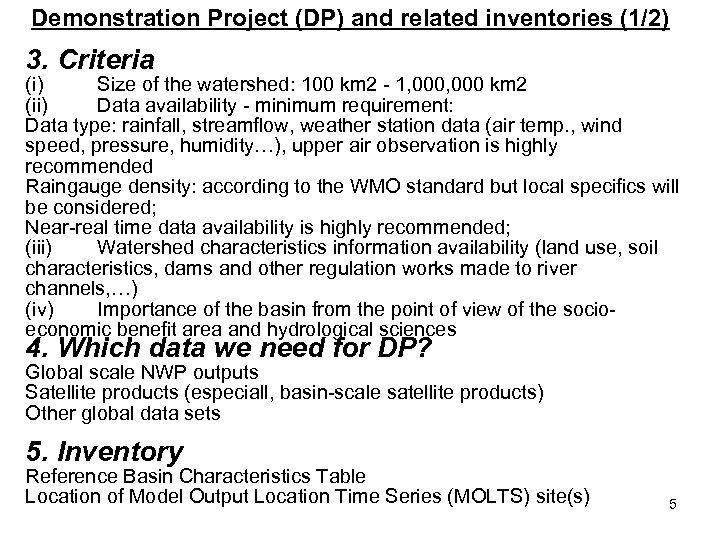 Demonstration Project (DP) and related inventories (1/2)

3. Criteria
(i) Size of the watershed: 100 km2 - 1,000,000 km2
(ii) Data availability - minimum requirement:
Data type: rainfall, streamflow, weather station data (air temp., wind speed, pressure, humidity…), upper air observation is highly recommended
Raingauge density: according to the WMO standard but local specifics will be considered;
Near-real time data availability is highly recommended;
(iii) Watershed characteristics information availability (land use, soil characteristics, dams and other regulation works made to river channels,…)
(iv) Importance of the basin from the point of view of the socio-economic benefit area and hydrological sciences

4. Which data we need for DP?
Global scale NWP outputs
Satellite products (especiall, basin-scale satellite products)
Other global data sets

5. Inventory
Reference Basin Characteristics Table
Location of Model Output Location Time Series (MOLTS) site(s)

5